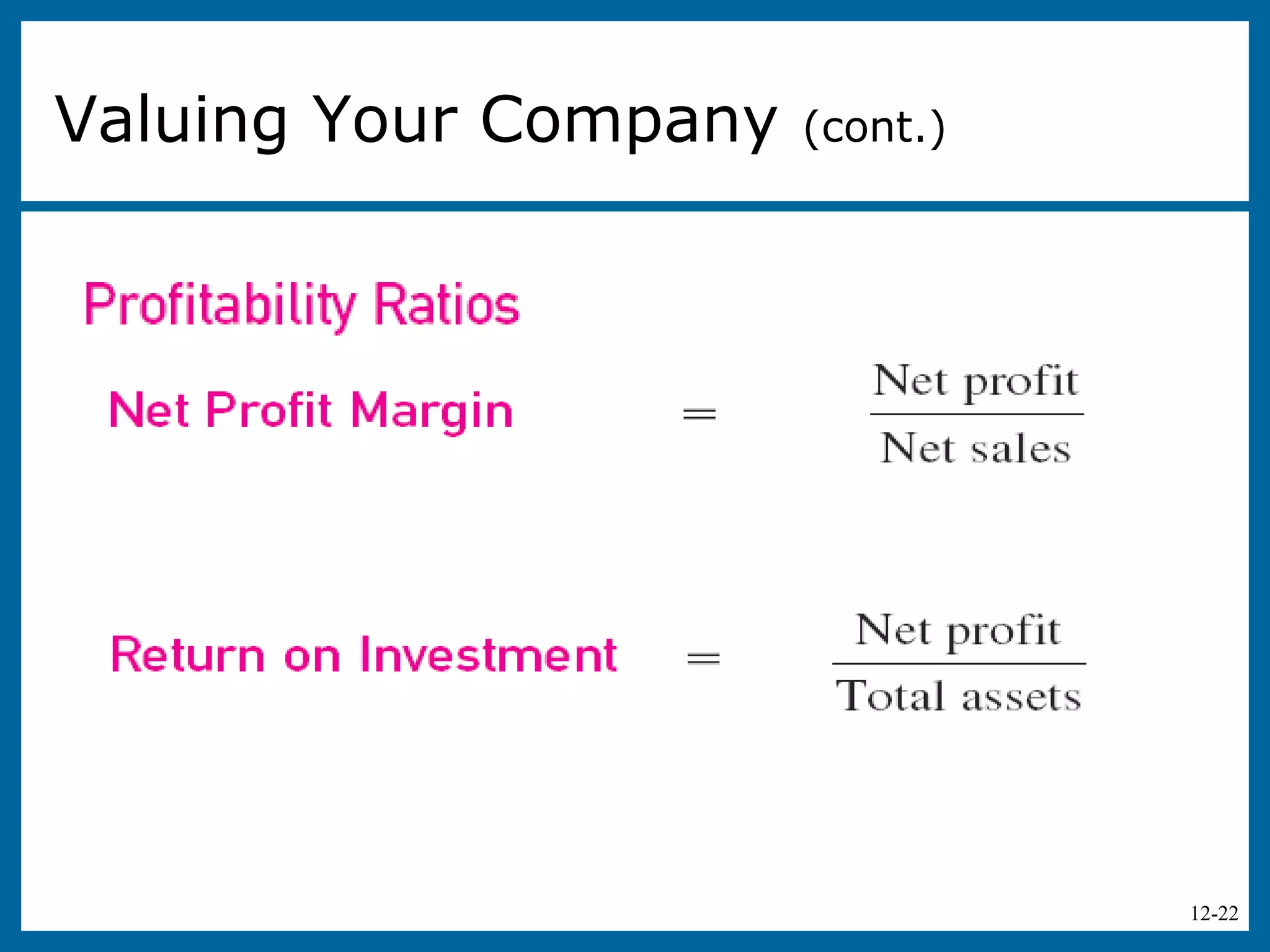 Valuing Your Company (cont.)

Profitability Ratios

Net Profit Margin $= \frac{\text{Net profit}}{\text{Net sales}}$

Return on Investment $= \frac{\text{Net profit}}{\text{Total assets}}$

12-22